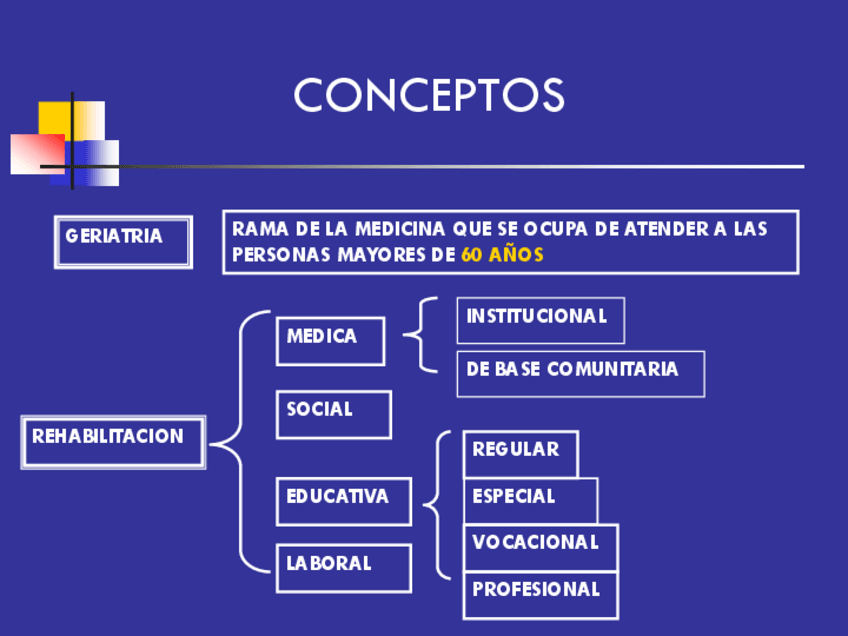 CONCEPTOS

GERIATRIA

RAMA DE LA MEDICINA QUE SE OCUPA DE ATENDER A LAS PERSONAS MAYORES DE 60 AÑOS

REHABILITACION

MEDICA

INSTITUCIONAL

DE BASE COMUNITARIA

SOCIAL

EDUCATIVA

REGULAR

ESPECIAL

VOCACIONAL

PROFESIONAL

LABORAL